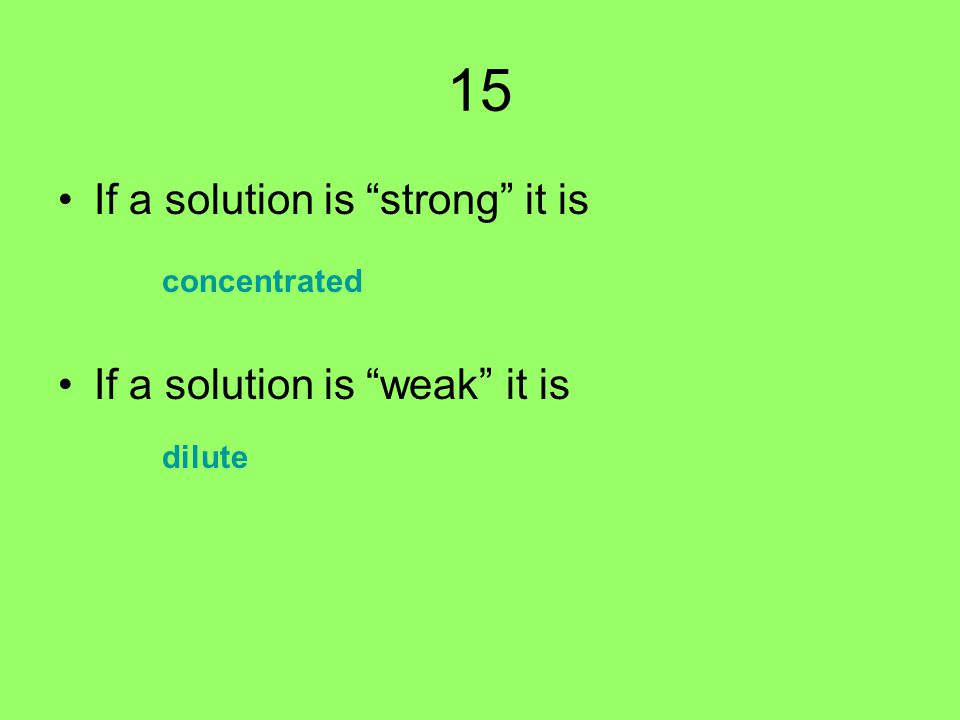 15

• If a solution is “strong” it is

concentrated

• If a solution is “weak” it is

dilute